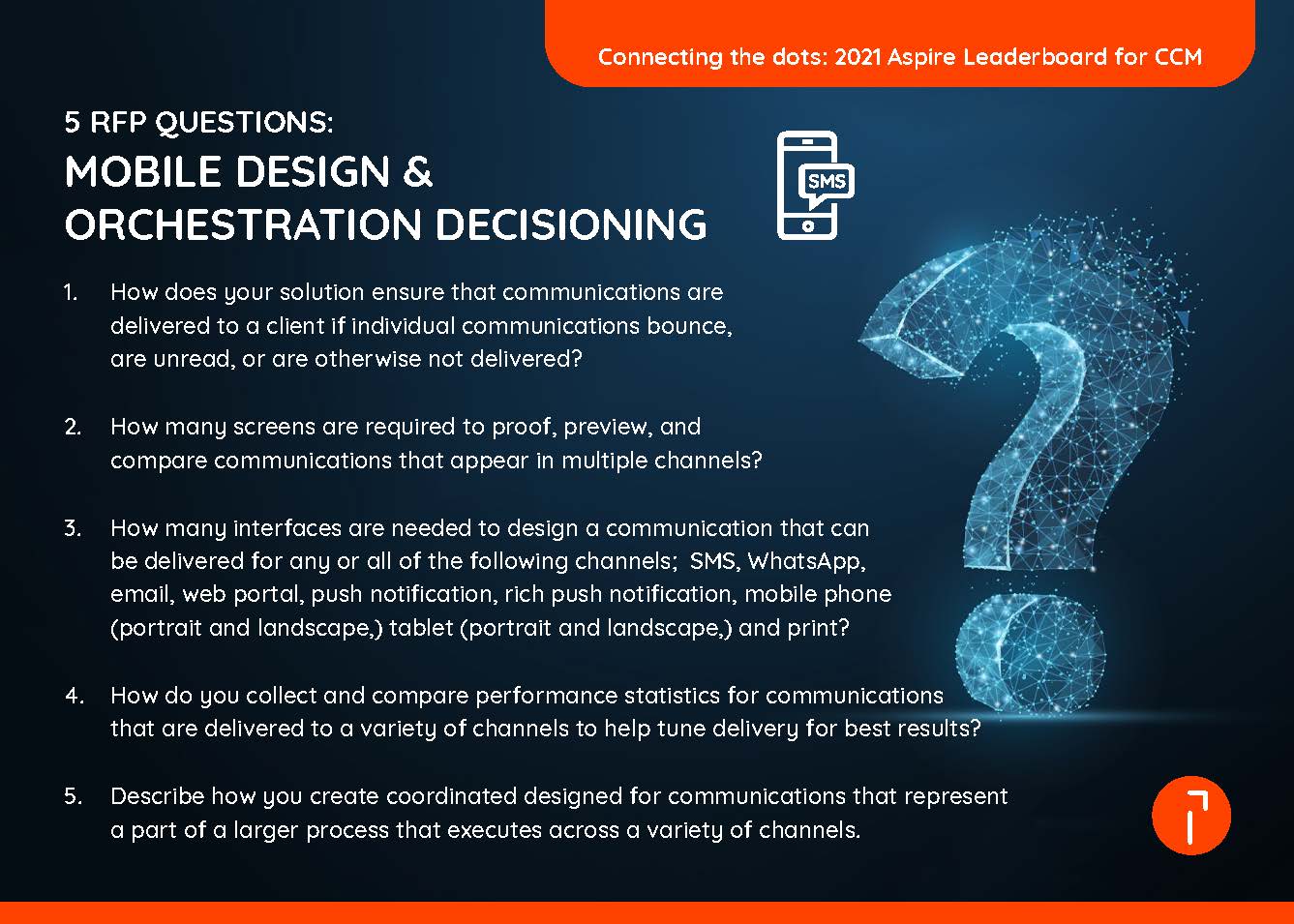 Connecting the dots: 2021 Aspire Leaderboard for CCM

5 RFP QUESTIONS:
MOBILE DESIGN & ORCHESTRATION DECISIONING

SMS

1. How does your solution ensure that communications are delivered to a client if individual communications bounce, are unread, or are otherwise not delivered?

2. How many screens are required to proof, preview, and compare communications that appear in multiple channels?

3. How many interfaces are needed to design a communication that can be delivered for any or all of the following channels; SMS, WhatsApp, email, web portal, push notification, rich push notification, mobile phone (portrait and landscape,) tablet (portrait and landscape,) and print?

4. How do you collect and compare performance statistics for communications that are delivered to a variety of channels to help tune delivery for best results?

5. Describe how you create coordinated designed for communications that represent a part of a larger process that executes across a variety of channels.